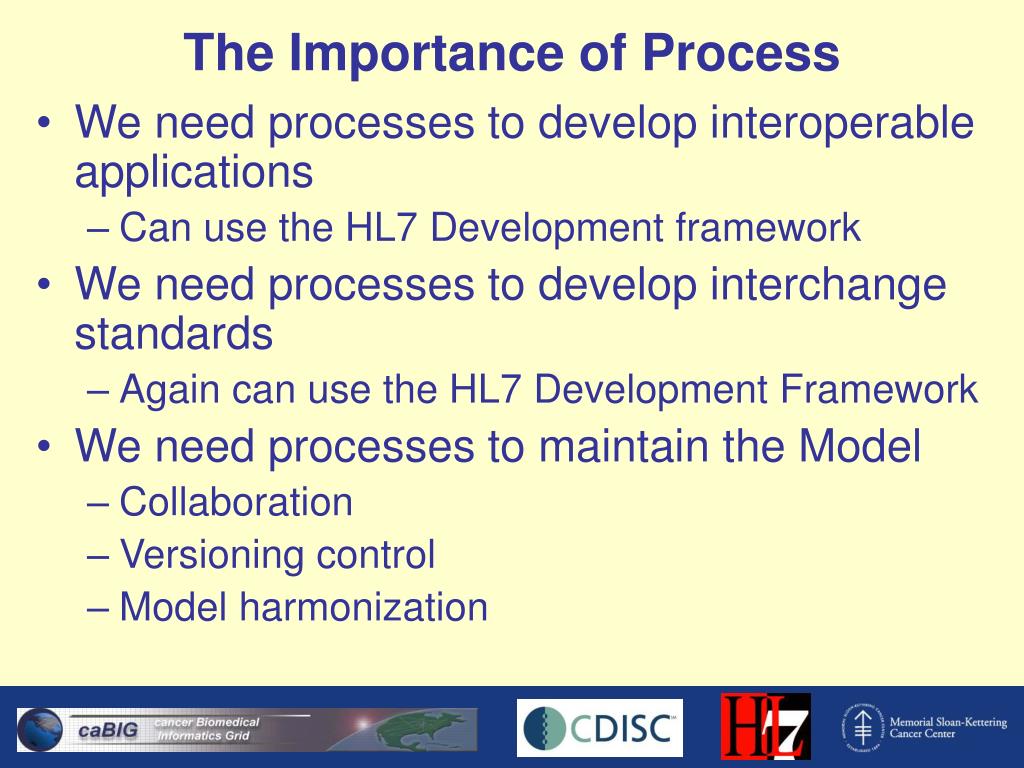 The Importance of Process

• We need processes to develop interoperable applications
– Can use the HL7 Development framework
• We need processes to develop interchange standards
– Again can use the HL7 Development Framework
• We need processes to maintain the Model
– Collaboration
– Versioning control
– Model harmonization

caBIG cancer Biomedical Informatics Grid
CDISC
HL7
Memorial Sloan-Kettering Cancer Center